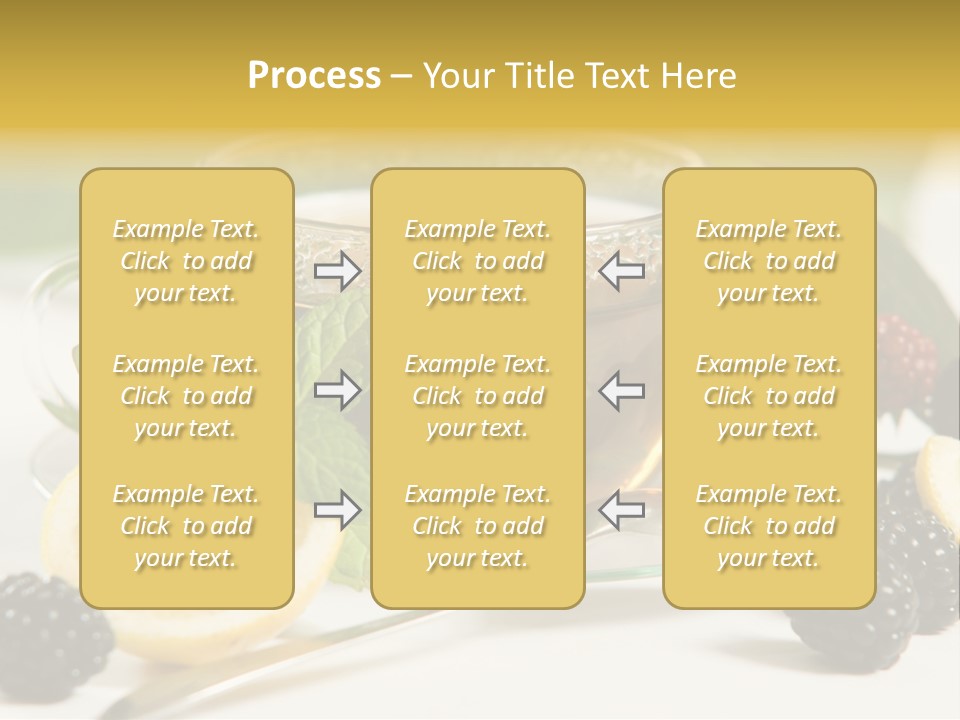 Process – Your Title Text Here

Example Text. Click to add your text.

Example Text. Click to add your text.

Example Text. Click to add your text.

Example Text. Click to add your text.

Example Text. Click to add your text.

Example Text. Click to add your text.

Example Text. Click to add your text.

Example Text. Click to add your text.

Example Text. Click to add your text.